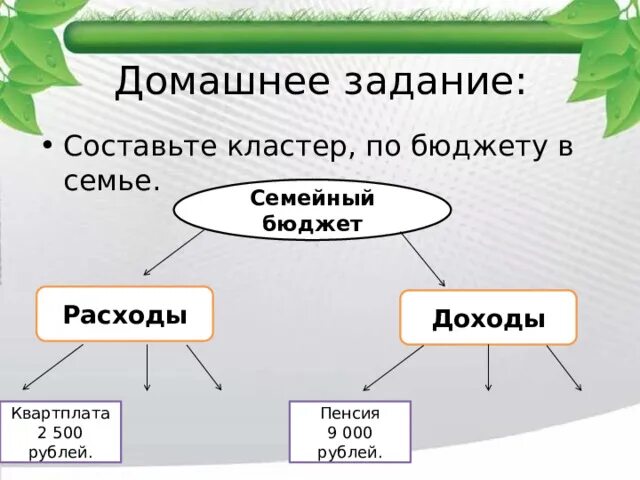 Домашнее задание:

• Составьте кластер, по бюджету в семье.

Семейный бюджет

Расходы

Доходы

Квартплата 2 500 рублей.

Пенсия 9 000 рублей.